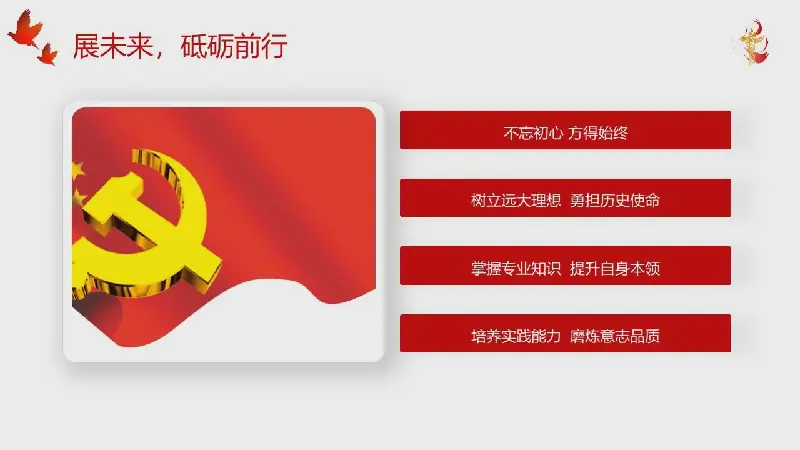 展未来，砥砺前行

不忘初心 方得始终

树立远大理想 勇担历史使命

掌握专业知识 提升自身本领

培养实践能力 磨炼意志品质